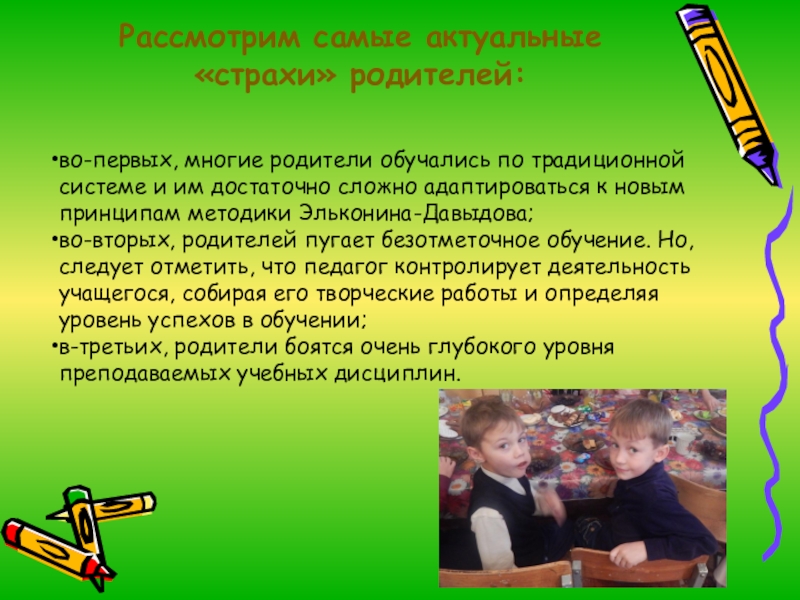 Рассмотрим самые актуальные «страхи» родителей:

•во-первых, многие родители обучались по традиционной системе и им достаточно сложно адаптироваться к новым принципам методики Эльконина-Давыдова;
•во-вторых, родителей пугает безотметочное обучение. Но, следует отметить, что педагог контролирует деятельность учащегося, собирая его творческие работы и определяя уровень успехов в обучении;
•в-третьих, родители боятся очень глубокого уровня преподаваемых учебных дисциплин.